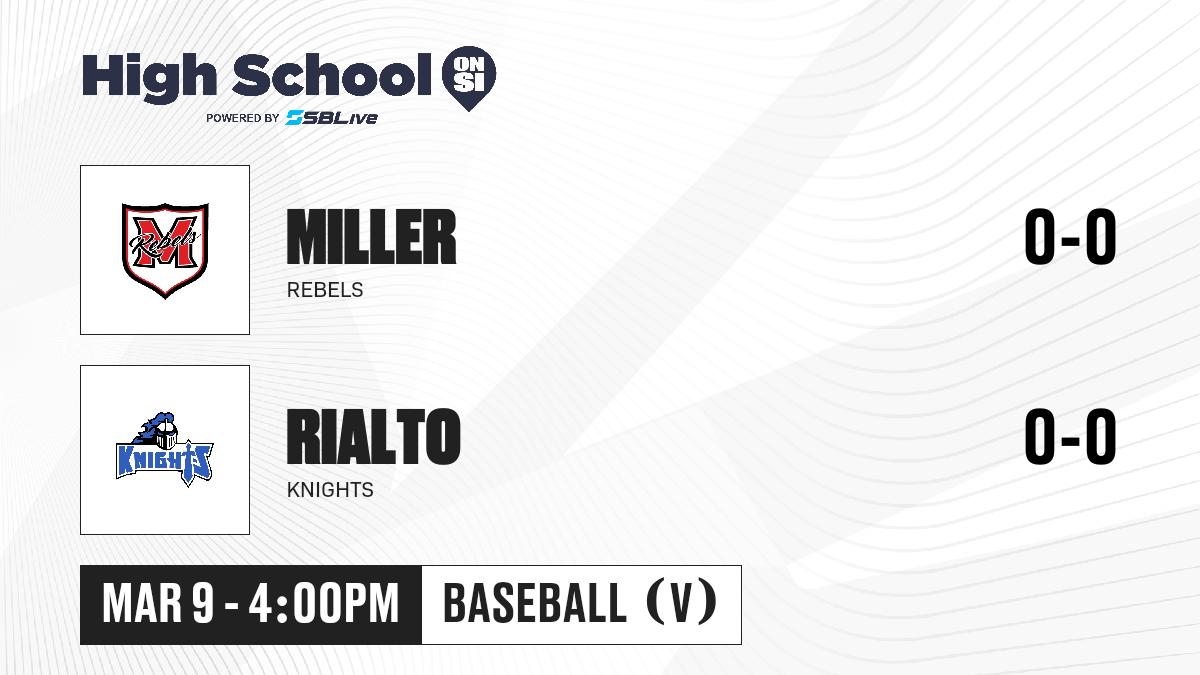 High School ON SI
POWERED BY SBLive

M Rebels

MILLER
REBELS
0-0

KNIGHTS

RIALTO
KNIGHTS
0-0

MAR 9 - 4:00PM
BASEBALL (V)